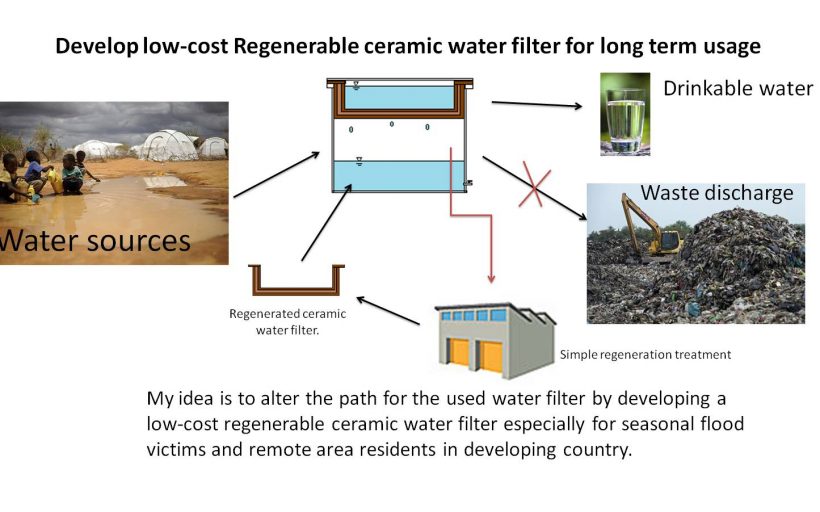 Develop low-cost Regenerable ceramic water filter for long term usage

Drinkable water

Water sources

Waste discharge

Regenerated ceramic water filter.

Simple regeneration treatment

My idea is to alter the path for the used water filter by developing a low-cost regenerable ceramic water filter especially for seasonal flood victims and remote area residents in developing country.